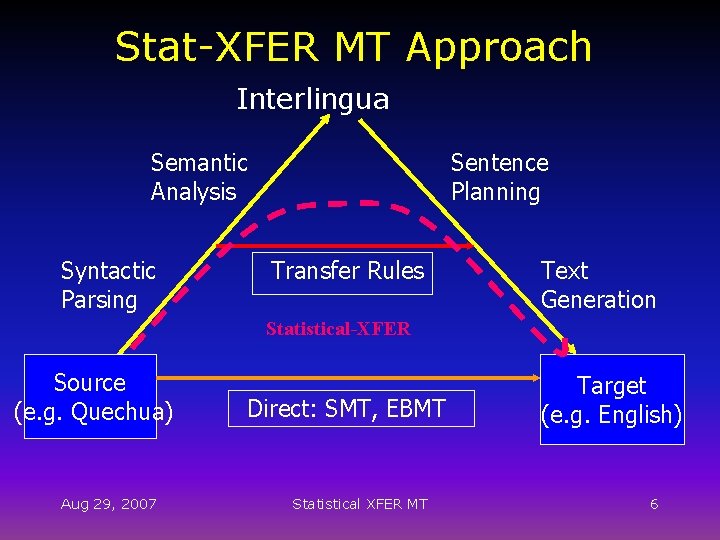 Stat-XFER MT Approach

Interlingua

Semantic Analysis

Sentence Planning

Syntactic Parsing

Transfer Rules

Text Generation

Statistical-XFER

Source (e.g. Quechua)

Direct: SMT, EBMT

Target (e.g. English)

Aug 29, 2007

Statistical XFER MT

6